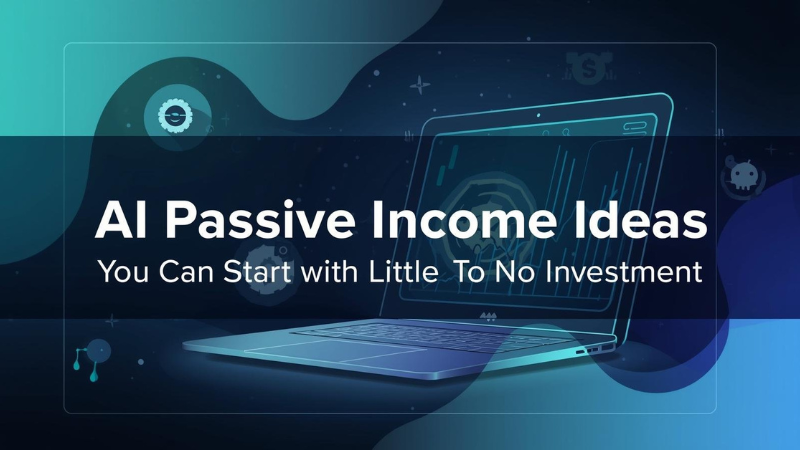 AI Passive Income Ideas
You Can Start with Little To No Investment